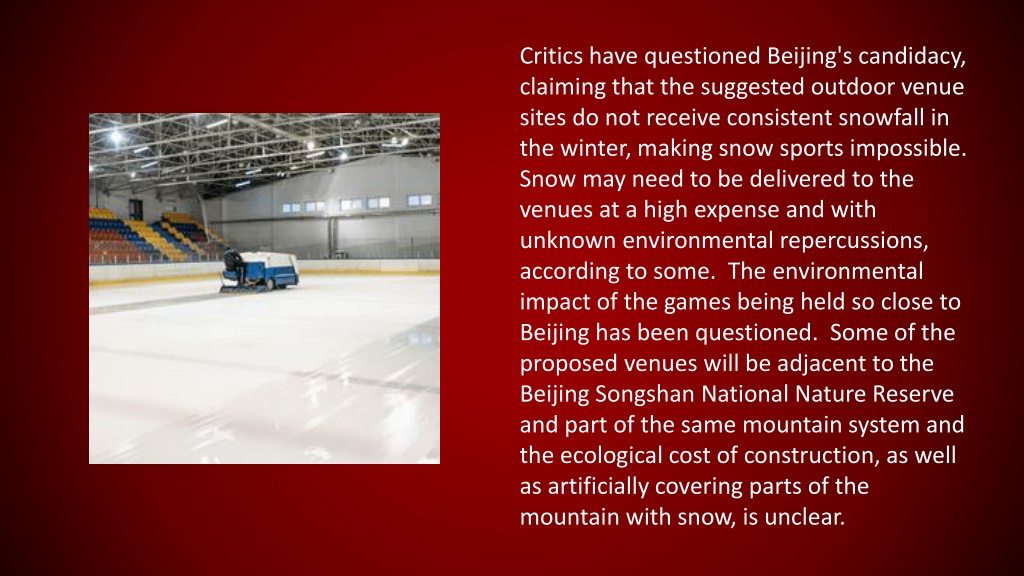 Critics have questioned Beijing's candidacy, claiming that the suggested outdoor venue sites do not receive consistent snowfall in the winter, making snow sports impossible. Snow may need to be delivered to the venues at a high expense and with unknown environmental repercussions, according to some. The environmental impact of the games being held so close to Beijing has been questioned. Some of the proposed venues will be adjacent to the Beijing Songshan National Nature Reserve and part of the same mountain system and the ecological cost of construction, as well as artificially covering parts of the mountain with snow, is unclear.